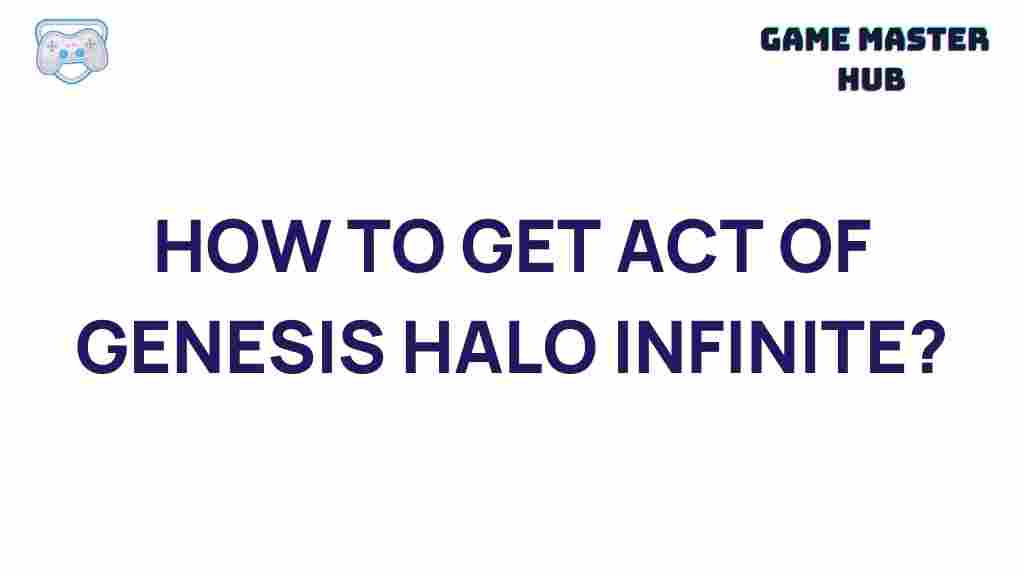 GAME MASTER HUB

HOW TO GET ACT OF GENESIS HALO INFINITE?